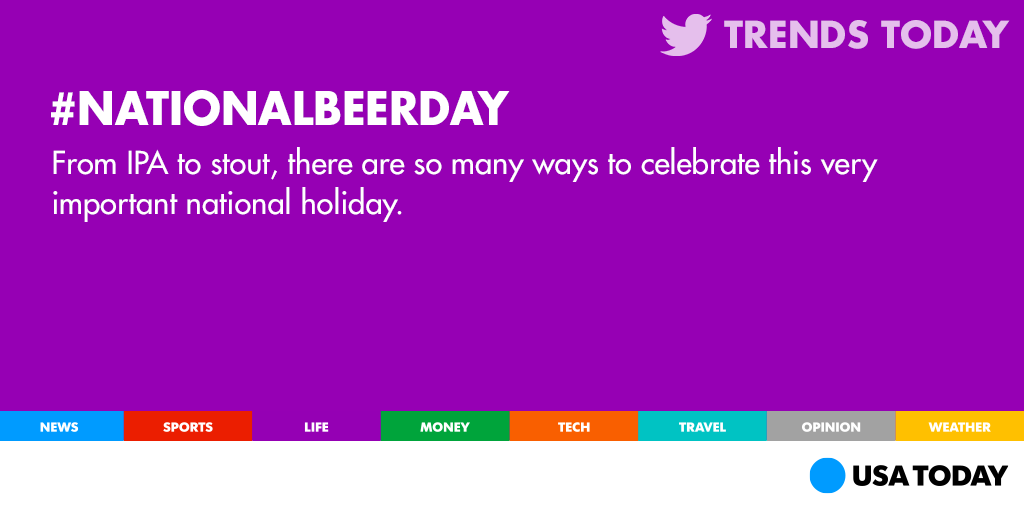 TRENDS TODAY

#NATIONALBEERDAY

From IPA to stout, there are so many ways to celebrate this very important national holiday.

NEWS SPORTS LIFE MONEY TECH TRAVEL OPINION WEATHER

USA TODAY